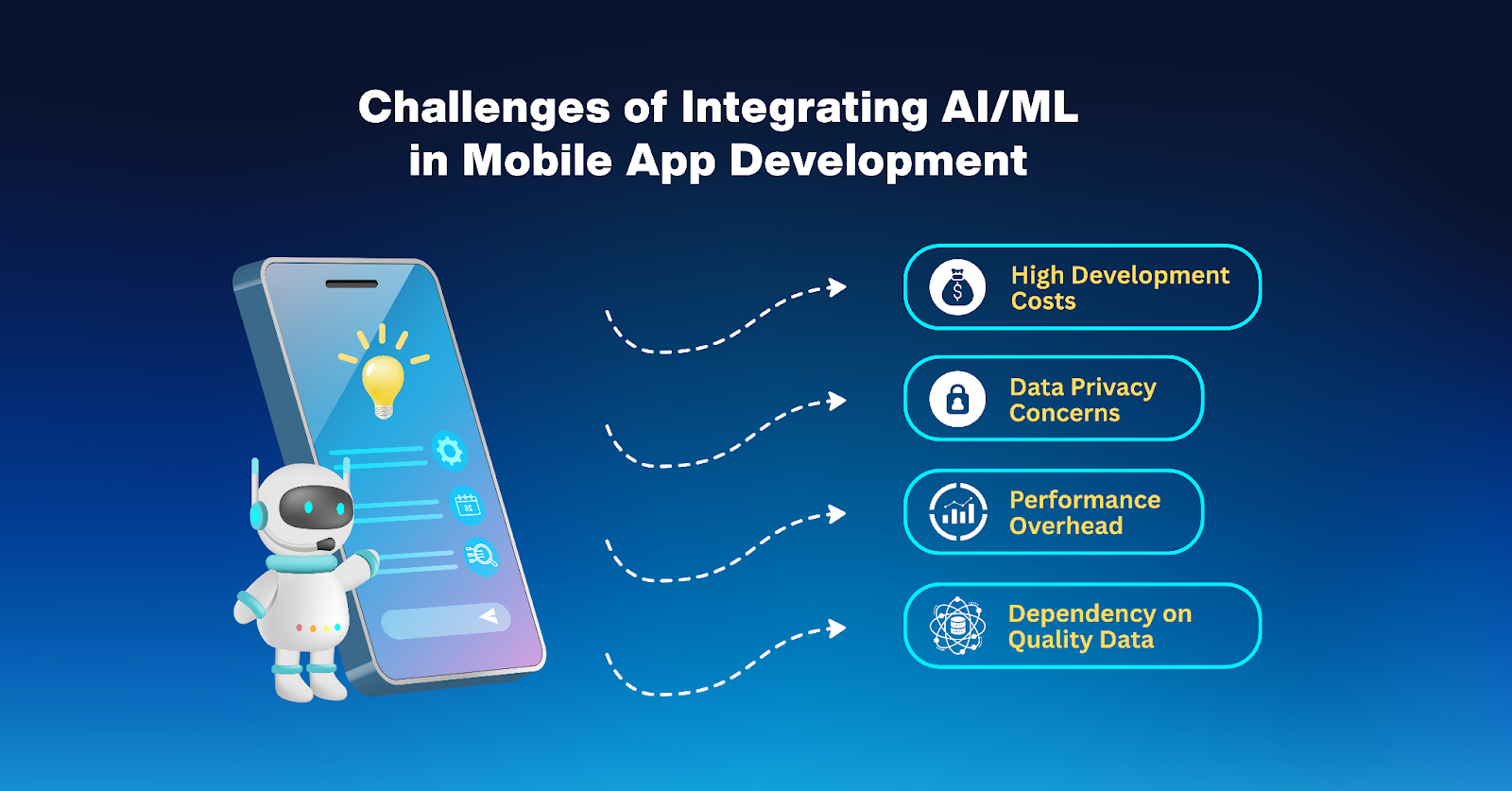 Challenges of Integrating AI/ML in Mobile App Development

High Development Costs

Data Privacy Concerns

Performance Overhead

Dependency on Quality Data